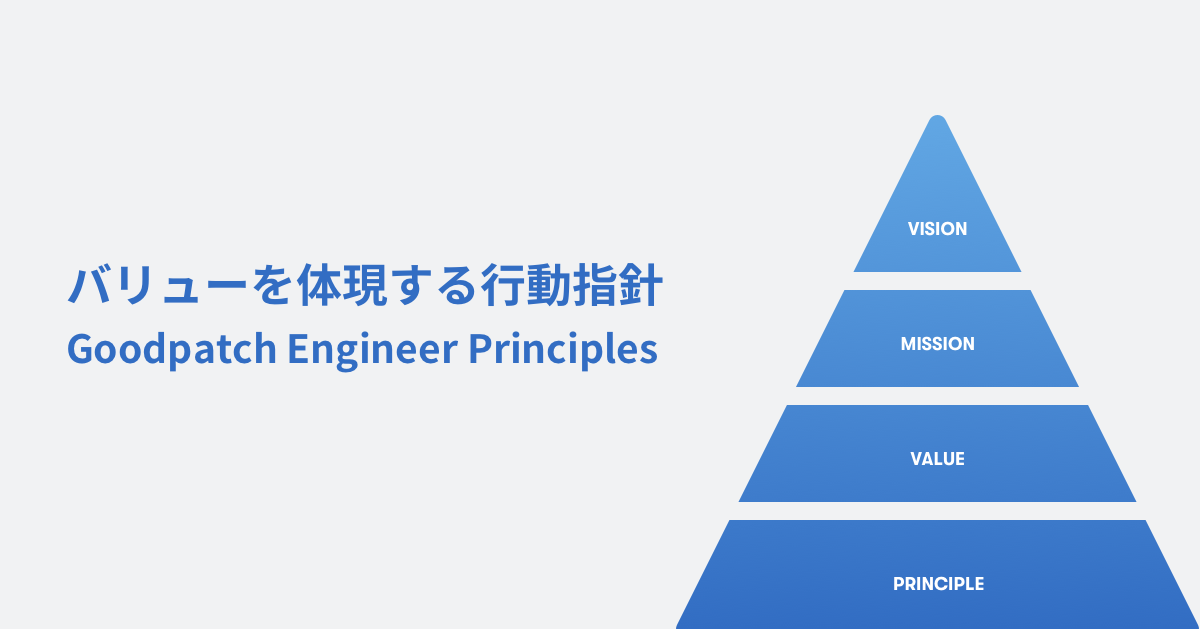 バリューを体現する行動指針
Goodpatch Engineer Principles

VISION

MISSION

VALUE

PRINCIPLE